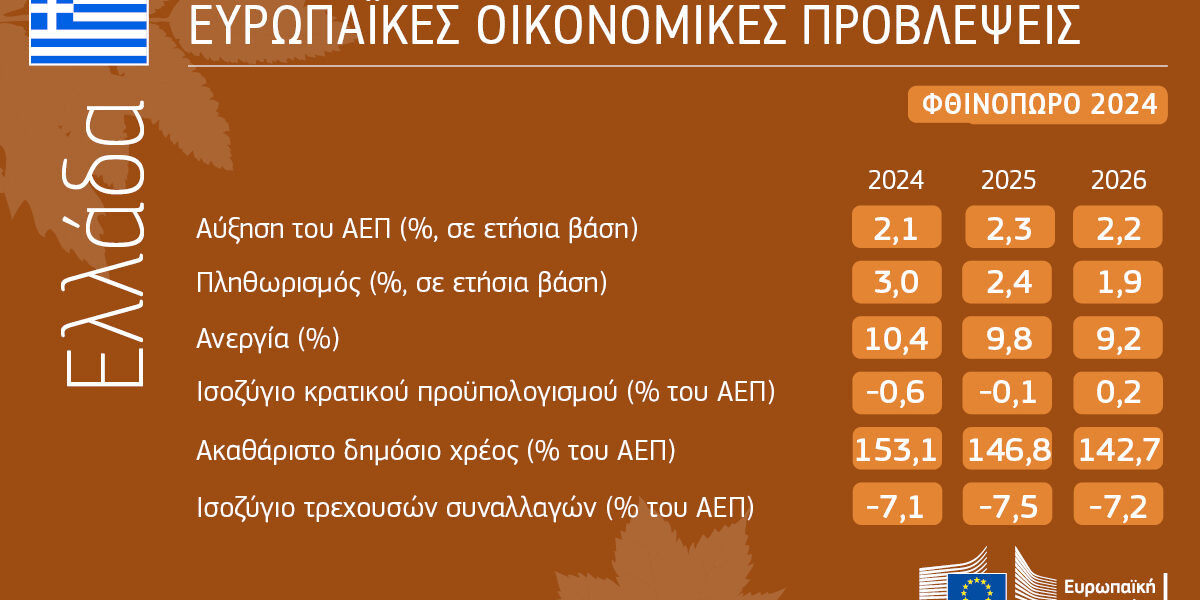 ΕΥΡΩΠΑΪΚΕΣ ΟΙΚΟΝΟΜΙΚΕΣ ΠΡΟΒΛΕΨΕΙΣ

Ελλάδα

ΦΘΙΝΟΠΩΡΟ 2024

| | 2024 | 2025 | 2026 |
|---|---|---|---|
| Αύξηση του ΑΕΠ (%, σε ετήσια βάση) | 2,1 | 2,3 | 2,2 |
| Πληθωρισμός (%, σε ετήσια βάση) | 3,0 | 2,4 | 1,9 |
| Ανεργία (%) | 10,4 | 9,8 | 9,2 |
| Ισοζύγιο κρατικού προϋπολογισμού (% του ΑΕΠ) | -0,6 | -0,1 | 0,2 |
| Ακαθάριστο δημόσιο χρέος (% του ΑΕΠ) | 153,1 | 146,8 | 142,7 |
| Ισοζύγιο τρεχουσών συναλλαγών (% του ΑΕΠ) | -7,1 | -7,5 | -7,2 |

Ευρωπαϊκή